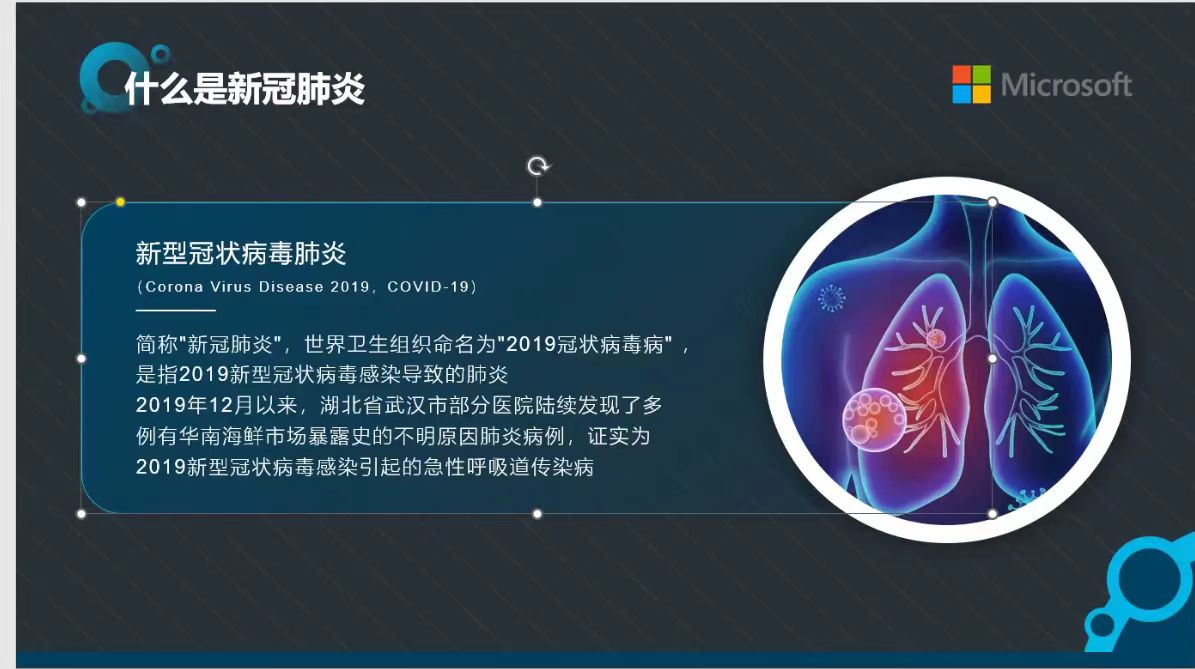 什么是新冠肺炎

Microsoft

新型冠状病毒肺炎

（Corona Virus Disease 2019，COVID-19）

简称"新冠肺炎"，世界卫生组织命名为"2019冠状病毒病"，是指2019新型冠状病毒感染导致的肺炎
2019年12月以来，湖北省武汉市部分医院陆续发现了多例有华南海鲜市场暴露史的不明原因肺炎病例，证实为2019新型冠状病毒感染引起的急性呼吸道传染病